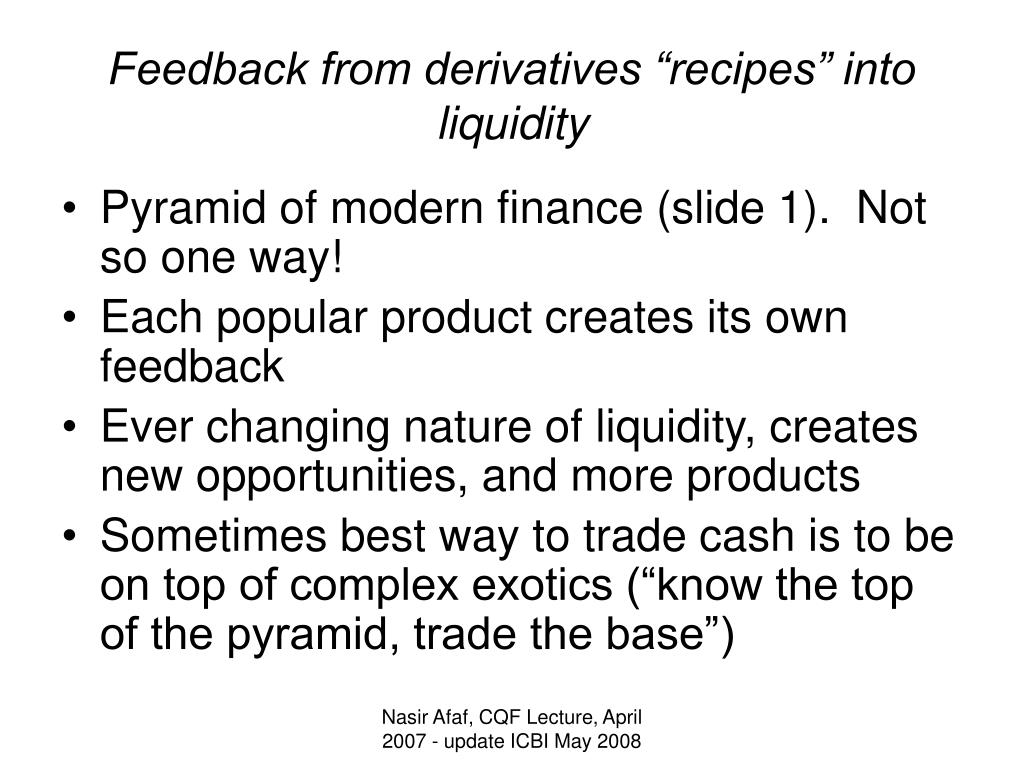 Feedback from derivatives “recipes” into liquidity

• Pyramid of modern finance (slide 1). Not so one way!
• Each popular product creates its own feedback
• Ever changing nature of liquidity, creates new opportunities, and more products
• Sometimes best way to trade cash is to be on top of complex exotics (“know the top of the pyramid, trade the base”)

Nasir Afaf, CQF Lecture, April 2007 - update ICBI May 2008